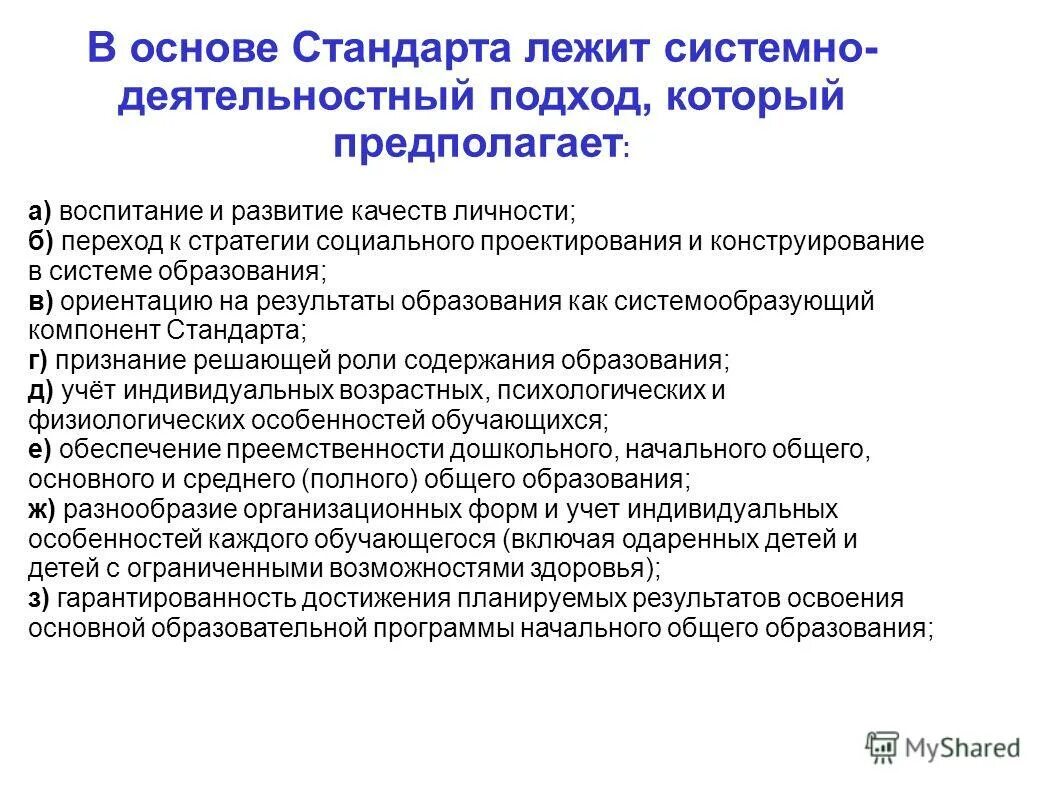 В основе Стандарта лежит системно-деятельностный подход, который предполагает:

а) воспитание и развитие качеств личности;
б) переход к стратегии социального проектирования и конструирование в системе образования;
в) ориентацию на результаты образования как системообразующий компонент Стандарта;
г) признание решающей роли содержания образования;
д) учёт индивидуальных возрастных, психологических и физиологических особенностей обучающихся;
е) обеспечение преемственности дошкольного, начального общего, основного и среднего (полного) общего образования;
ж) разнообразие организационных форм и учет индивидуальных особенностей каждого обучающегося (включая одаренных детей и детей с ограниченными возможностями здоровья);
з) гарантированность достижения планируемых результатов освоения основной образовательной программы начального общего образования;

MyShared